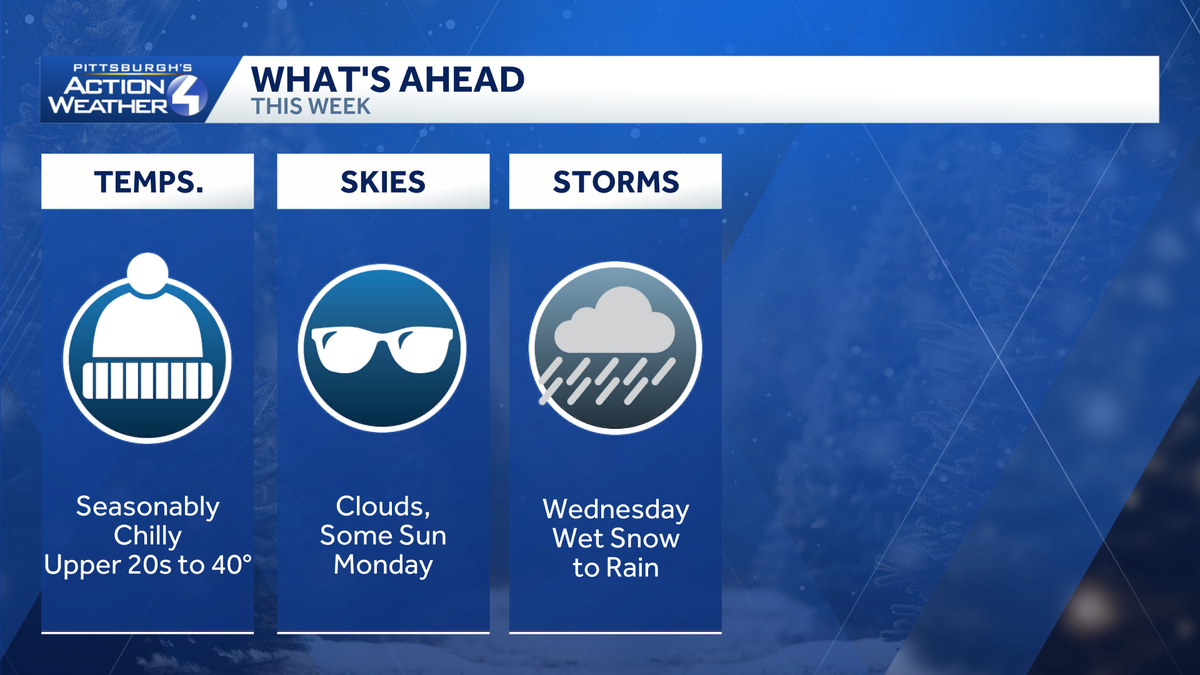 PITTSBURGH'S ACTION WEATHER 4

WHAT'S AHEAD
THIS WEEK

TEMPS.

Seasonably Chilly Upper 20s to 40°

SKIES

Clouds, Some Sun Monday

STORMS

Wednesday Wet Snow to Rain